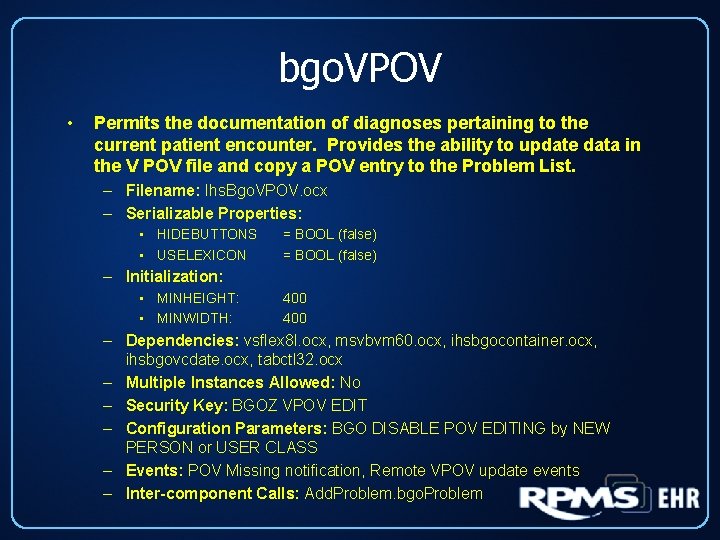 bgoVPOV

• Permits the documentation of diagnoses pertaining to the current patient encounter. Provides the ability to update data in the V POV file and copy a POV entry to the Problem List.

– Filename: IhsBgoVPOV.ocx
– Serializable Properties:
  ▪ HIDEBUTTONS = BOOL (false)
  ▪ USELEXICON = BOOL (false)
– Initialization:
  ▪ MINHEIGHT: 400
  ▪ MINWIDTH: 400
– Dependencies: vsflex8l.ocx, msvbvm60.ocx, ihsbgocontainer.ocx, ihsbgovcdate.ocx, tabctl32.ocx
– Multiple Instances Allowed: No
– Security Key: BGOZ VPOV EDIT
– Configuration Parameters: BGO DISABLE POV EDITING by NEW PERSON or USER CLASS
– Events: POV Missing notification, Remote VPOV update events
– Inter-component Calls: AddProblem.bgoProblem

RPMS EHR